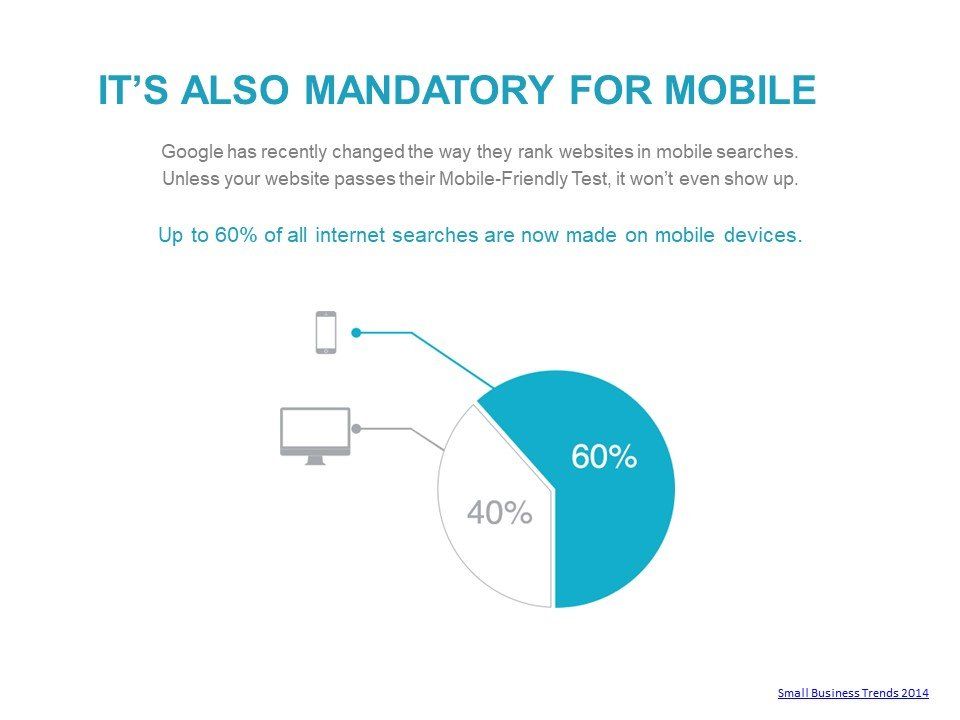 IT'S ALSO MANDATORY FOR MOBILE

Google has recently changed the way they rank websites in mobile searches. Unless your website passes their Mobile-Friendly Test, it won't even show up.

Up to 60% of all internet searches are now made on mobile devices.

60%

40%

Small Business Trends 2014